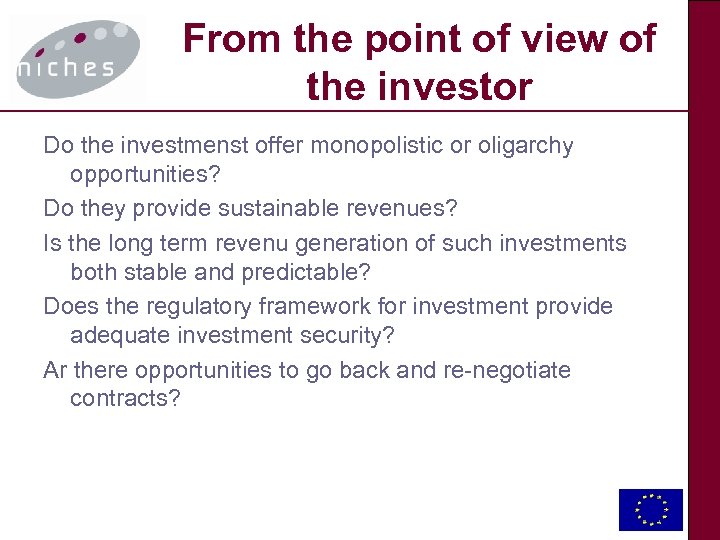 niches

From the point of view of the investor

Do the investmenst offer monopolistic or oligarchy opportunities?

Do they provide sustainable revenues?

Is the long term revenu generation of such investments both stable and predictable?

Does the regulatory framework for investment provide adequate investment security?

Ar there opportunities to go back and re-negotiate contracts?